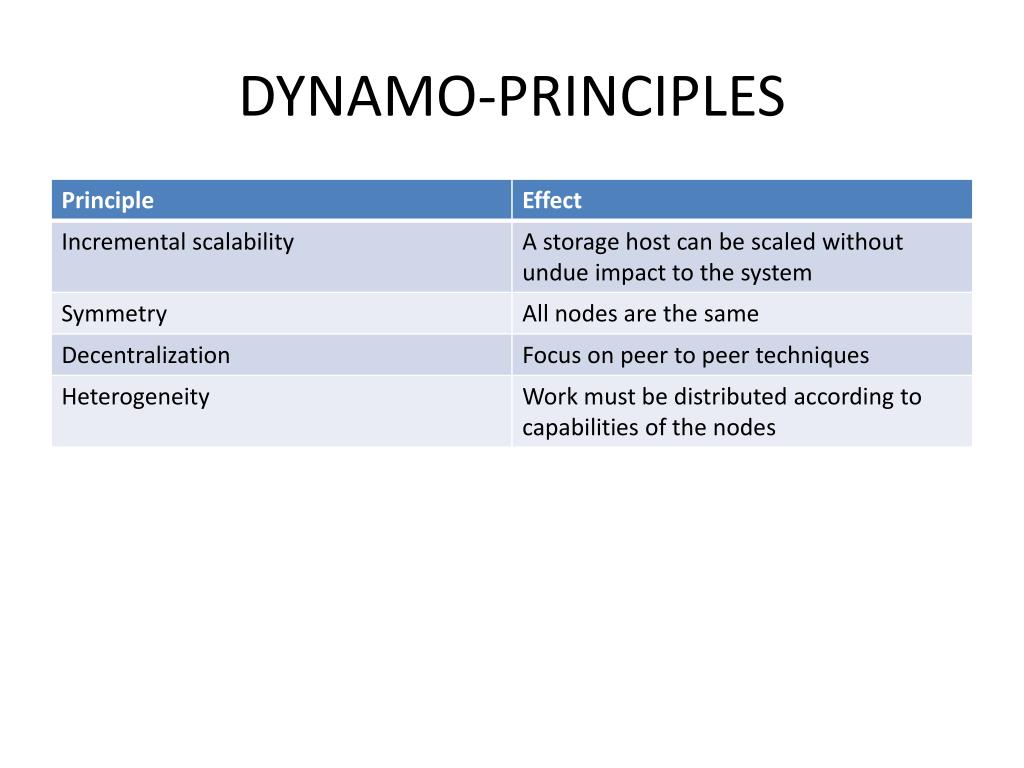 DYNAMO-PRINCIPLES

| Principle | Effect |
|---|---|
| Incremental scalability | A storage host can be scaled without undue impact to the system |
| Symmetry | All nodes are the same |
| Decentralization | Focus on peer to peer techniques |
| Heterogeneity | Work must be distributed according to capabilities of the nodes |